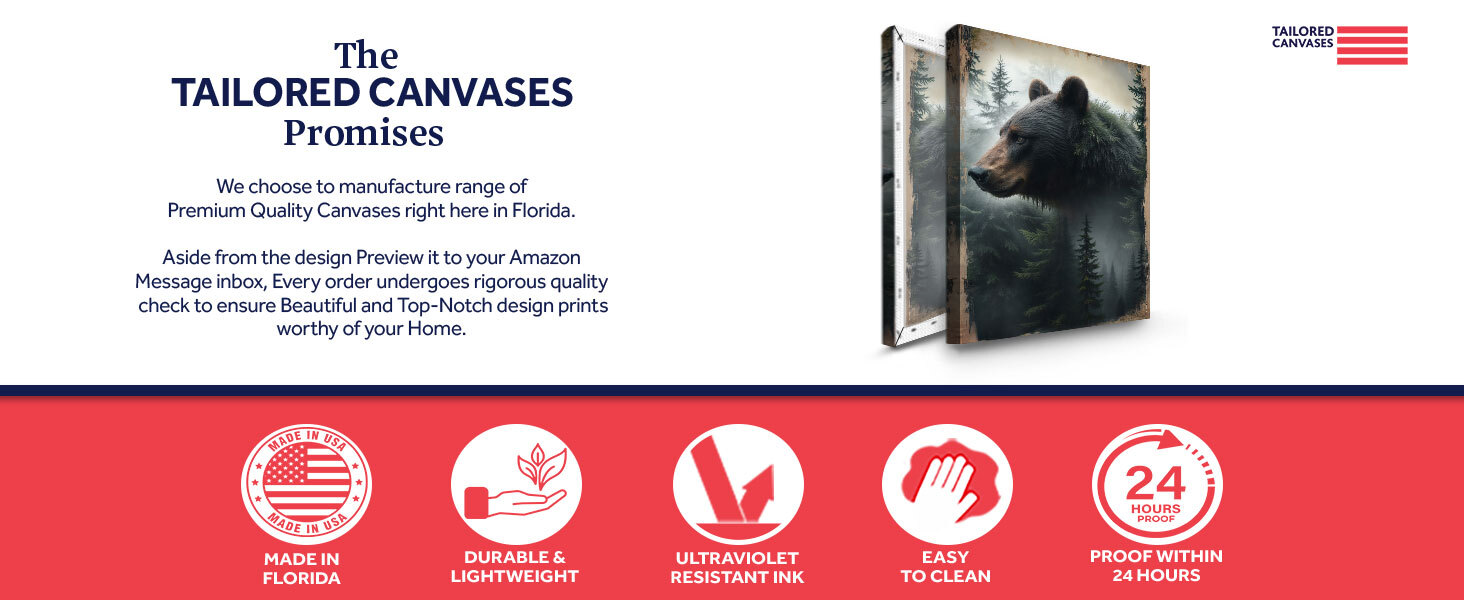 The
TAILORED CANVASES
Promises

We choose to manufacture range of Premium Quality Canvases right here in Florida.

Aside from the design Preview it to your Amazon Message inbox, Every order undergoes rigorous quality check to ensure Beautiful and Top-Notch design prints worthy of your Home.

TAILORED CANVASES

MADE IN USA
MADE IN USA

MADE IN FLORIDA

DURABLE & LIGHTWEIGHT

ULTRAVIOLET RESISTANT INK

EASY TO CLEAN

24 HOURS PROOF

PROOF WITHIN 24 HOURS